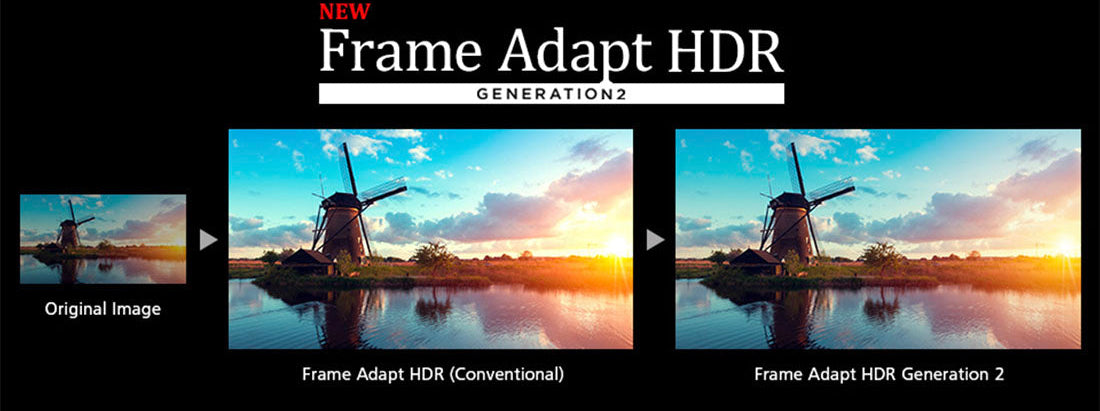 NEW
Frame Adapt HDR
GENERATION2

Original Image

Frame Adapt HDR (Conventional)

Frame Adapt HDR Generation 2